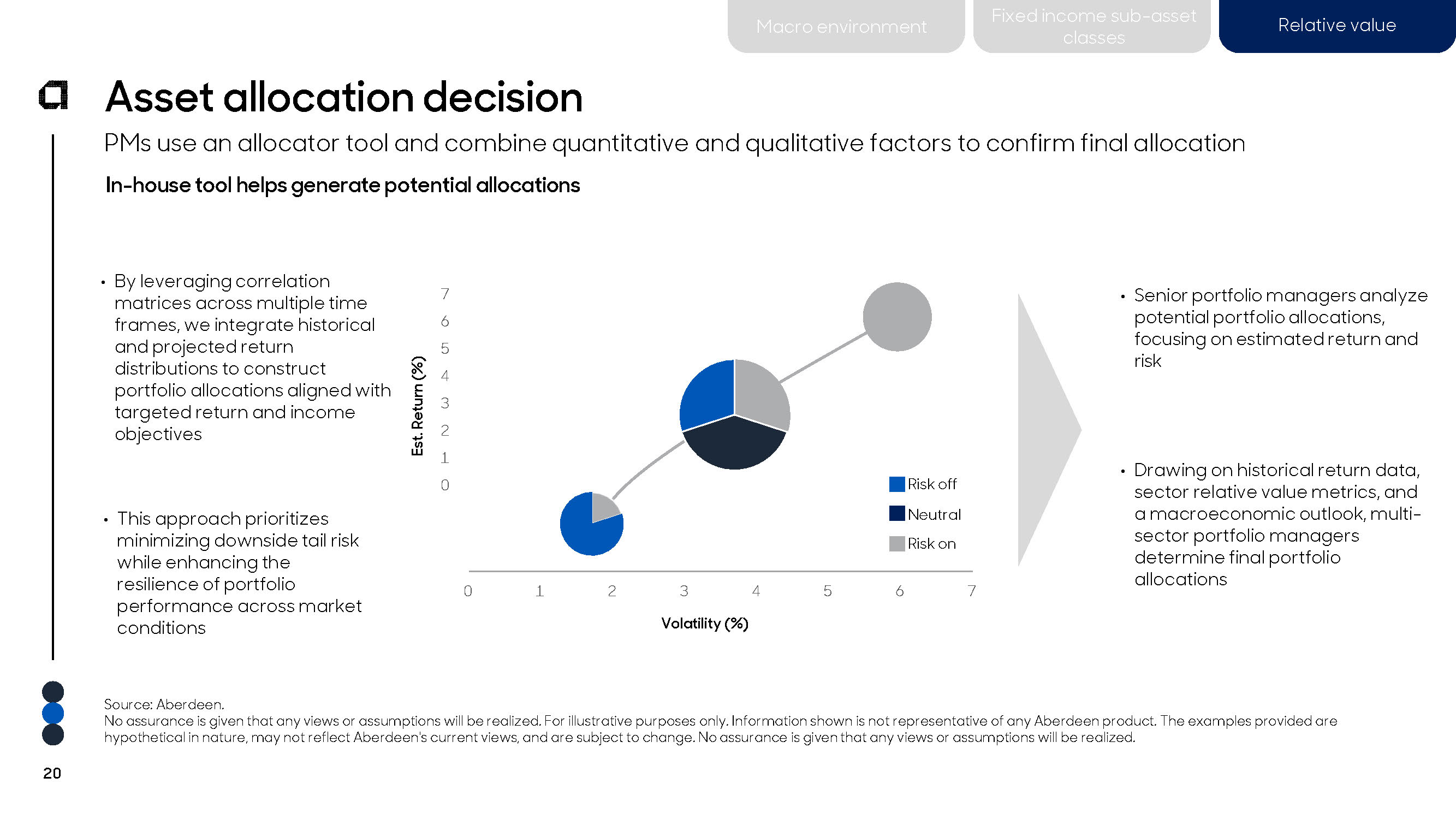 Macro environment

Fixed income sub-asset classes

Relative value

Asset allocation decision

PMs use an allocator tool and combine quantitative and qualitative factors to confirm final allocation

In-house tool helps generate potential allocations

• By leveraging correlation matrices across multiple time frames, we integrate historical and projected return distributions to construct portfolio allocations aligned with targeted return and income objectives

• This approach prioritizes minimizing downside tail risk while enhancing the resilience of portfolio performance across market conditions

Est. Return (%)

7
6
5
4
3
2
1
0

Risk off
Neutral
Risk on

0 1 2 3 4 5 6 7

Volatility (%)

• Senior portfolio managers analyze potential portfolio allocations, focusing on estimated return and risk

• Drawing on historical return data, sector relative value metrics, and a macroeconomic outlook, multi-sector portfolio managers determine final portfolio allocations

Source: Aberdeen.
No assurance is given that any views or assumptions will be realized. For illustrative purposes only. Information shown is not representative of any Aberdeen product. The examples provided are hypothetical in nature, may not reflect Aberdeen's current views, and are subject to change. No assurance is given that any views or assumptions will be realized.

20